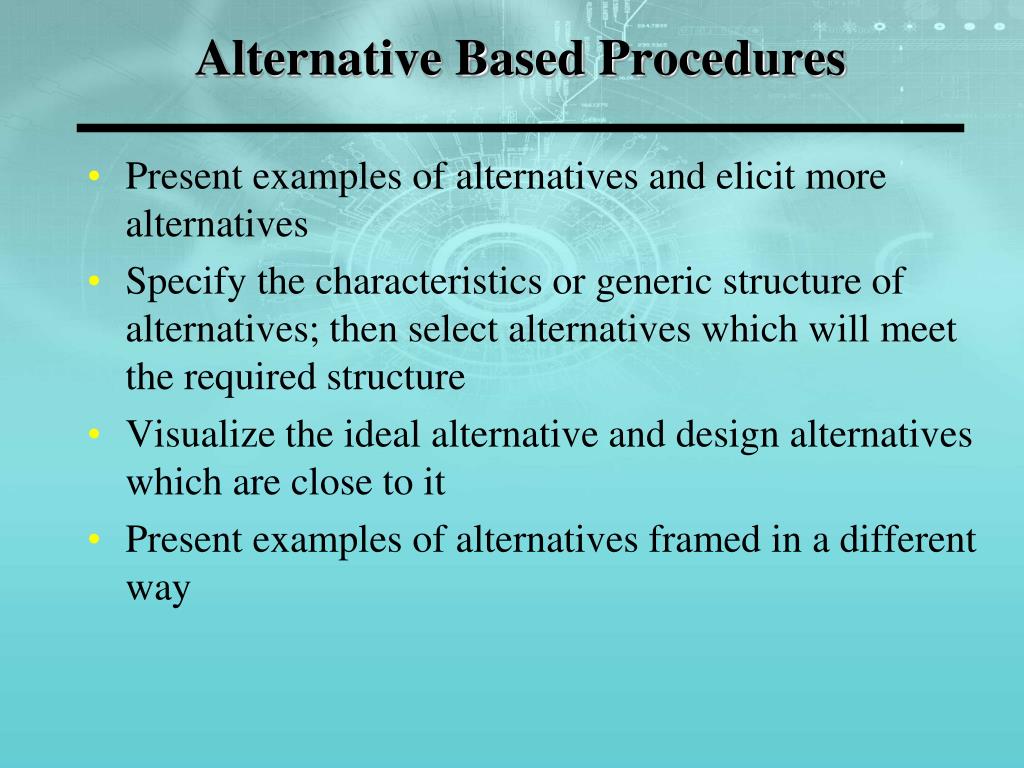 Alternative Based Procedures

• Present examples of alternatives and elicit more alternatives
• Specify the characteristics or generic structure of alternatives; then select alternatives which will meet the required structure
• Visualize the ideal alternative and design alternatives which are close to it
• Present examples of alternatives framed in a different way